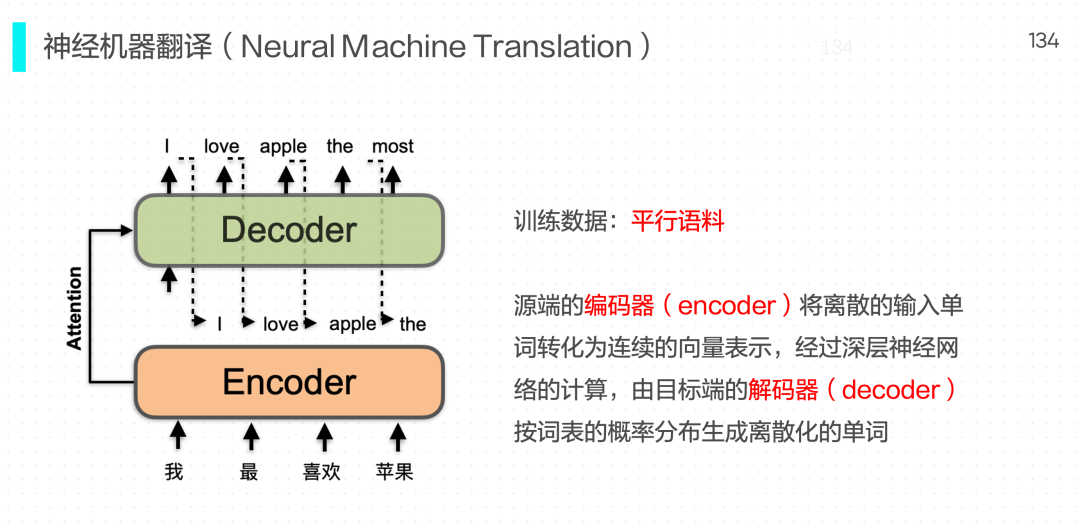 神经机器翻译（Neural Machine Translation）

134

134

I love apple the most

Decoder

Attention

I love apple the

Encoder

我 最 喜欢 苹果

训练数据：平行语料

源端的编码器（encoder）将离散的输入单词转化为连续的向量表示，经过深层神经网络的计算，由目标端的解码器（decoder）按词表的概率分布生成离散化的单词